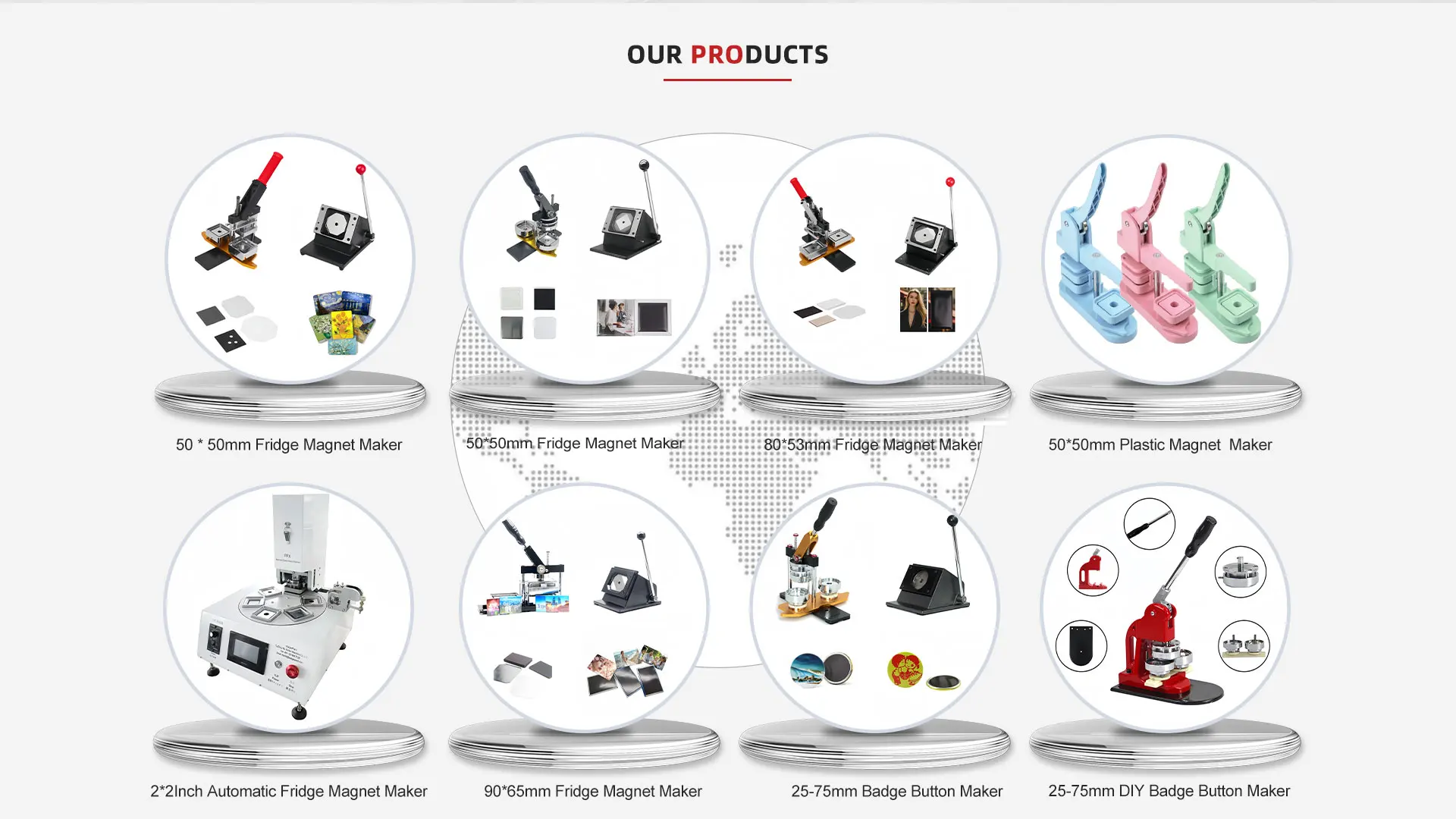 OUR PRODUCTS

50 * 50mm Fridge Magnet Maker

50*50mm Fridge Magnet Maker

80*53mm Fridge Magnet Maker

50*50mm Plastic Magnet  Maker

2*2Inch Automatic Fridge Magnet Maker

90*65mm Fridge Magnet Maker

25-75mm Badge Button Maker

25-75mm DIY Badge Button Maker